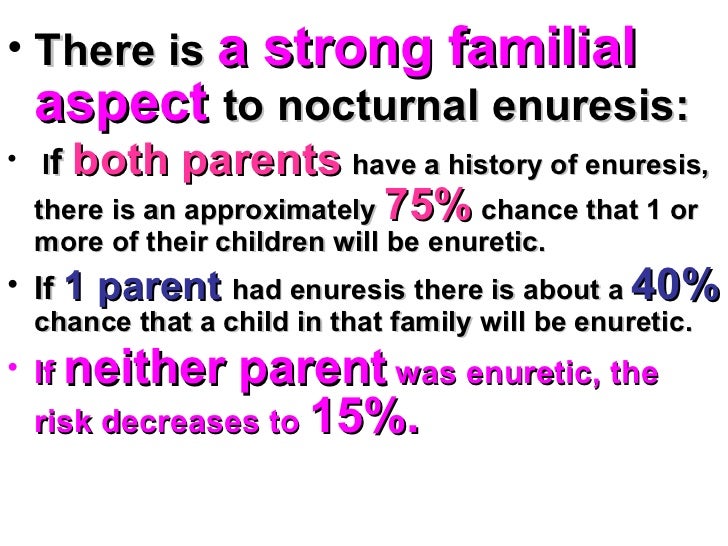 • There is a strong familial aspect to nocturnal enuresis:

• If both parents have a history of enuresis, there is an approximately 75% chance that 1 or more of their children will be enuretic.

• If 1 parent had enuresis there is about a 40% chance that a child in that family will be enuretic.

• If neither parent was enuretic, the risk decreases to 15%.